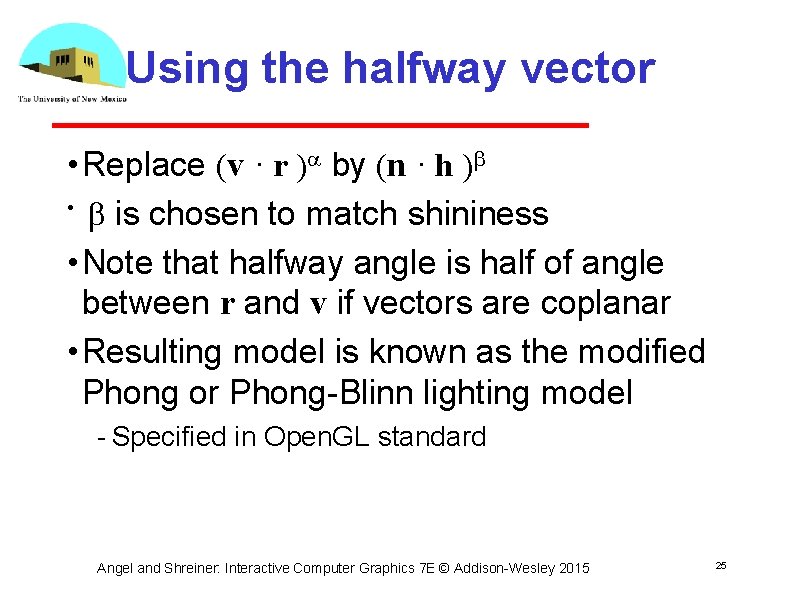 The University of New Mexico

Using the halfway vector

• Replace $(\mathbf{v} \cdot \mathbf{r})^{\alpha}$ by $(\mathbf{n} \cdot \mathbf{h})^{\beta}$

• $\beta$ is chosen to match shininess

• Note that halfway angle is half of angle between $\mathbf{r}$ and $\mathbf{v}$ if vectors are coplanar

• Resulting model is known as the modified Phong or Phong-Blinn lighting model

- Specified in OpenGL standard

Angel and Shreiner: Interactive Computer Graphics 7E © Addison-Wesley 2015

25